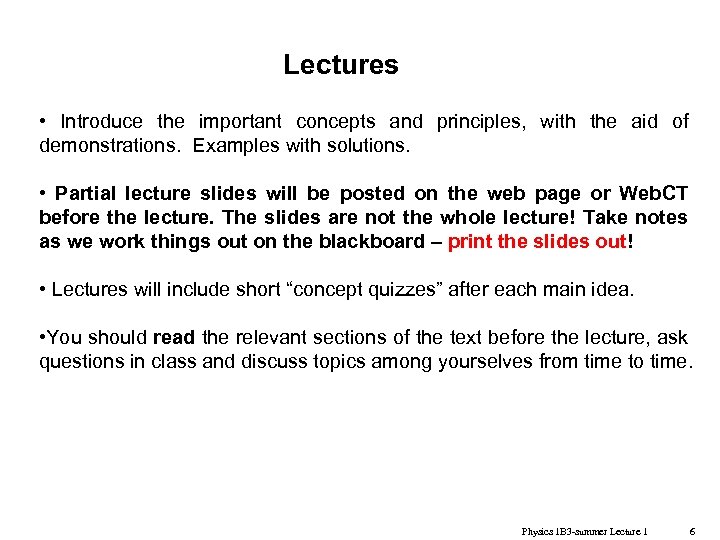 Lectures

• Introduce the important concepts and principles, with the aid of demonstrations. Examples with solutions.

• Partial lecture slides will be posted on the web page or WebCT before the lecture. The slides are not the whole lecture! Take notes as we work things out on the blackboard – print the slides out!

• Lectures will include short “concept quizzes” after each main idea.

•You should read the relevant sections of the text before the lecture, ask questions in class and discuss topics among yourselves from time to time.

Physics 1B3-summer Lecture 1 6